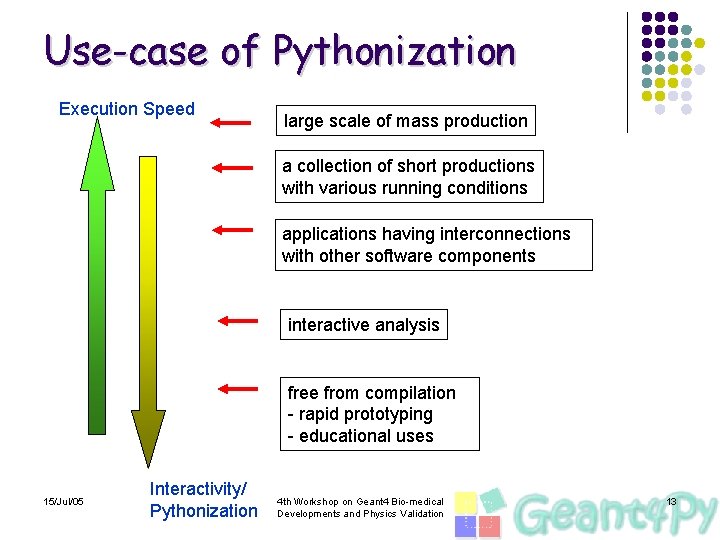 Use-case of Pythonization

Execution Speed

large scale of mass production

a collection of short productions with various running conditions

applications having interconnections with other software components

interactive analysis

free from compilation
- rapid prototyping
- educational uses

Interactivity/ Pythonization

15/Jul/05

4th Workshop on Geant4 Bio-medical Developments and Physics Validation

Geant4Py

13